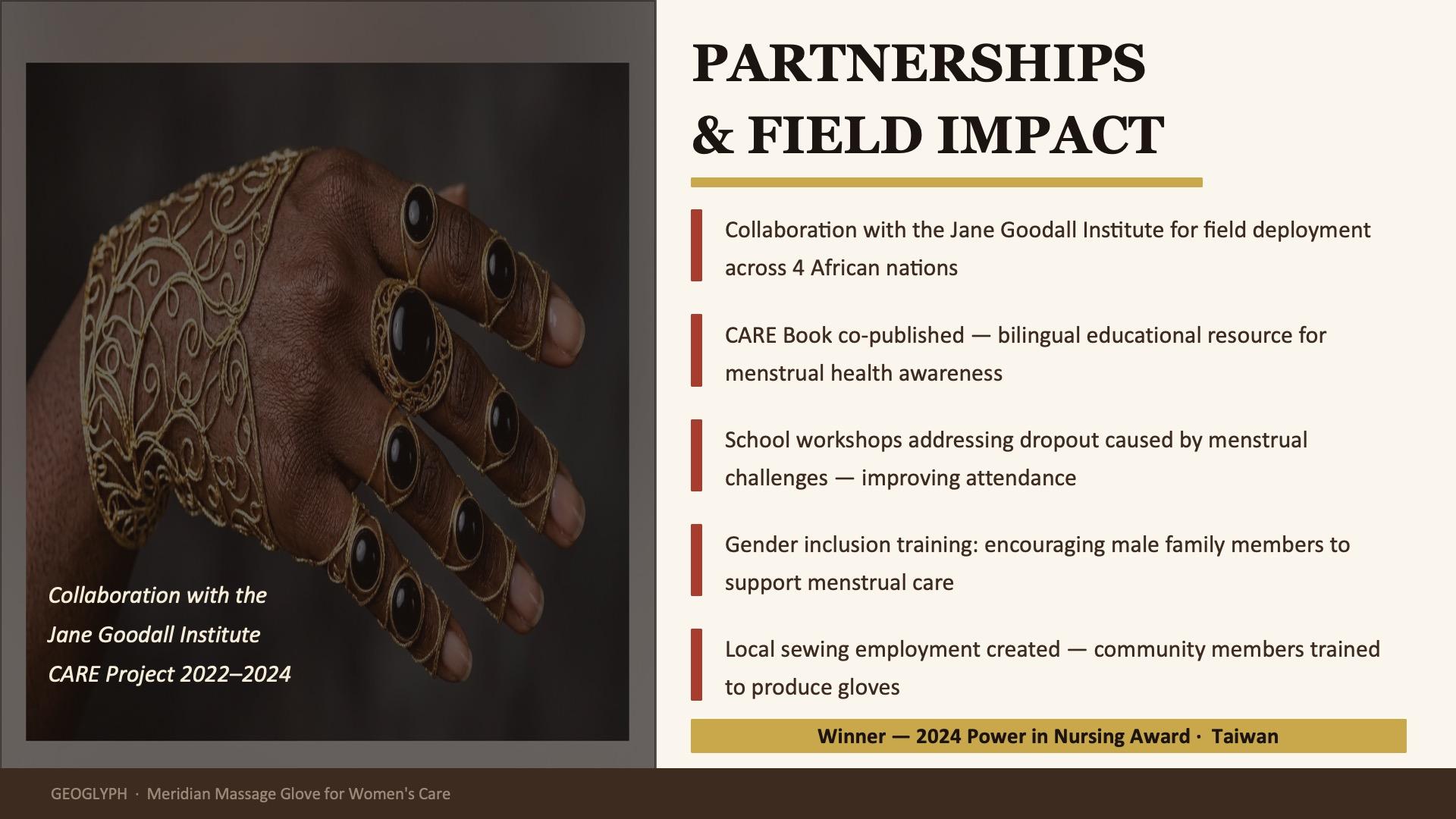 Collaboration with the
Jane Goodall Institute
CARE Project 2022–2024

PARTNERSHIPS & FIELD IMPACT

Collaboration with the Jane Goodall Institute for field deployment across 4 African nations

CARE Book co-published — bilingual educational resource for menstrual health awareness

School workshops addressing dropout caused by menstrual challenges — improving attendance

Gender inclusion training: encouraging male family members to support menstrual care

Local sewing employment created — community members trained to produce gloves

Winner — 2024 Power in Nursing Award · Taiwan

GEOGLYPH · Meridian Massage Glove for Women's Care